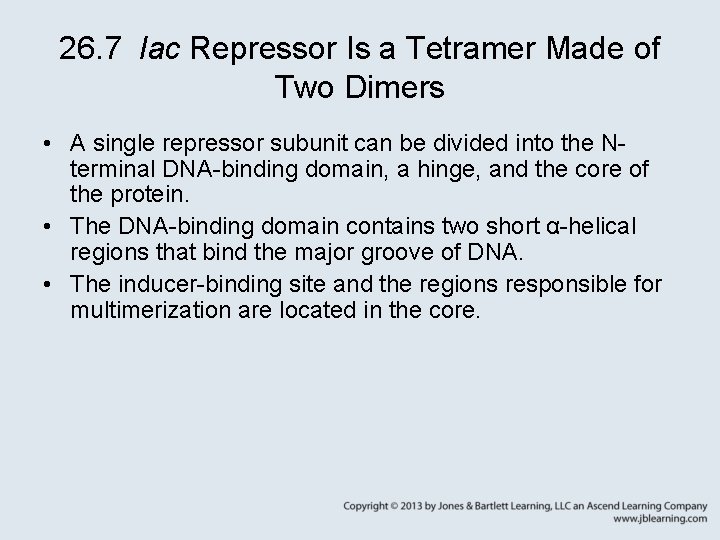 26.7 lac Repressor Is a Tetramer Made of Two Dimers

• A single repressor subunit can be divided into the N-terminal DNA-binding domain, a hinge, and the core of the protein.
• The DNA-binding domain contains two short α-helical regions that bind the major groove of DNA.
• The inducer-binding site and the regions responsible for multimerization are located in the core.

Copyright © 2013 by Jones & Bartlett Learning, LLC an Ascend Learning Company
www.jblearning.com